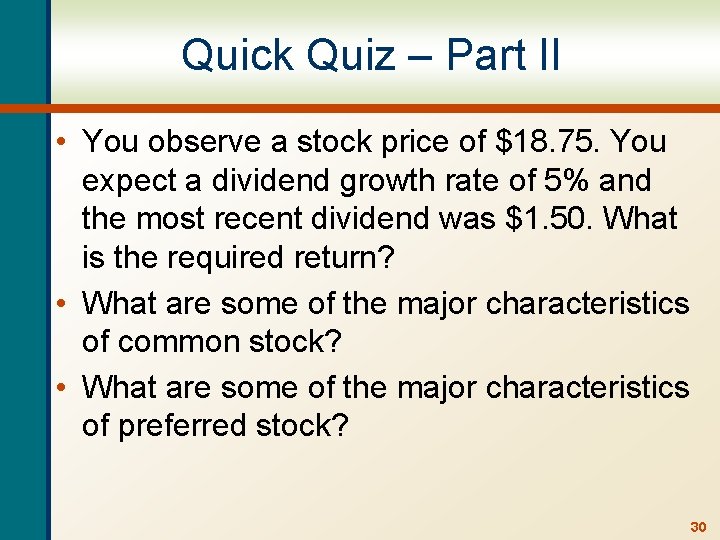 Quick Quiz – Part II

• You observe a stock price of \$18.75. You expect a dividend growth rate of 5% and the most recent dividend was \$1.50. What is the required return?

• What are some of the major characteristics of common stock?

• What are some of the major characteristics of preferred stock?

30